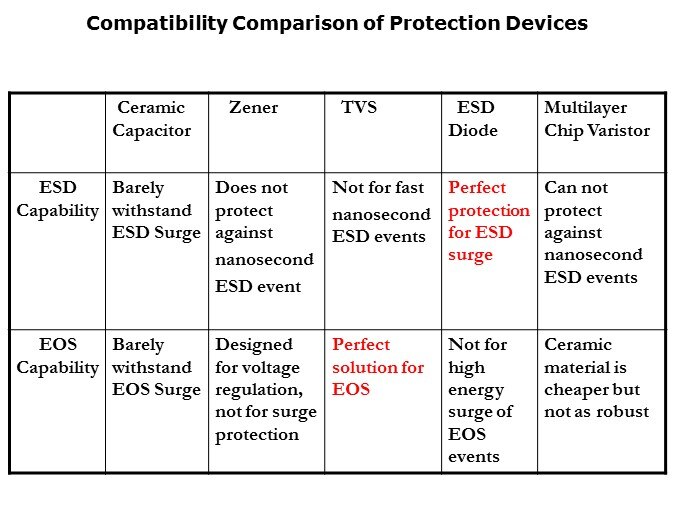 Compatibility Comparison of Protection Devices

| | Ceramic Capacitor | Zener | TVS | ESD Diode | Multilayer Chip Varistor |
|---|---|---|---|---|---|
| ESD Capability | Barely withstand ESD Surge | Does not protect against nanosecond ESD event | Not for fast nanosecond ESD events | Perfect protection for ESD surge | Can not protect against nanosecond ESD events |
| EOS Capability | Barely withstand EOS Surge | Designed for voltage regulation, not for surge protection | Perfect solution for EOS | Not for high energy surge of EOS events | Ceramic material is cheaper but not as robust |